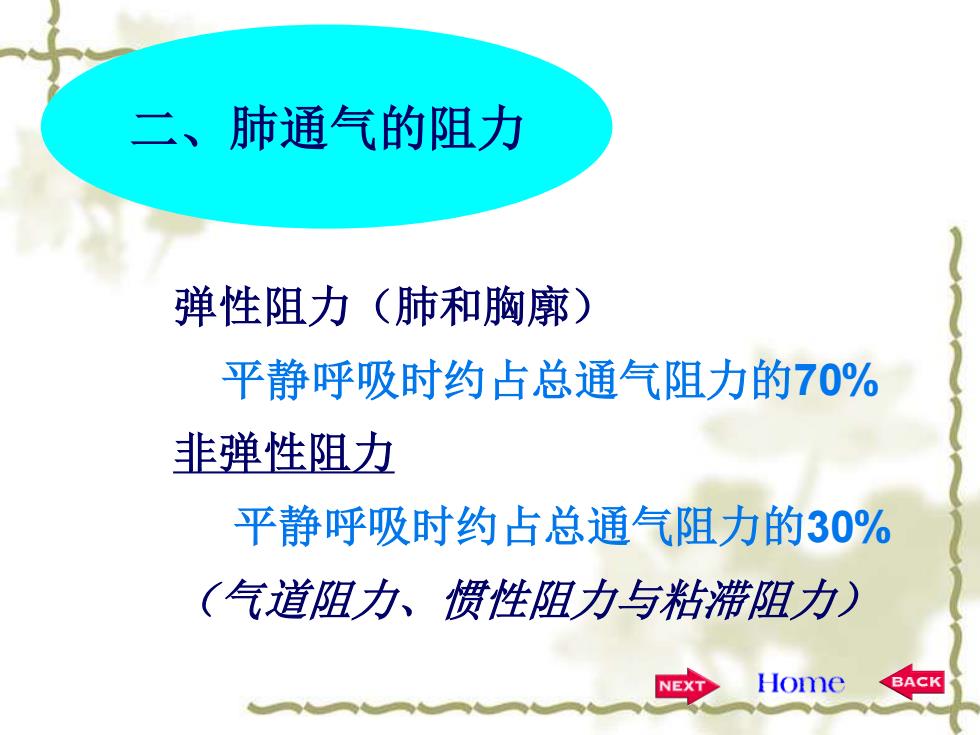 二、肺通气的阻力

弹性阻力（肺和胸廓）

平静呼吸时约占总通气阻力的70%

非弹性阻力

平静呼吸时约占总通气阻力的30%

（气道阻力、惯性阻力与粘滞阻力）

NEXT Home BACK